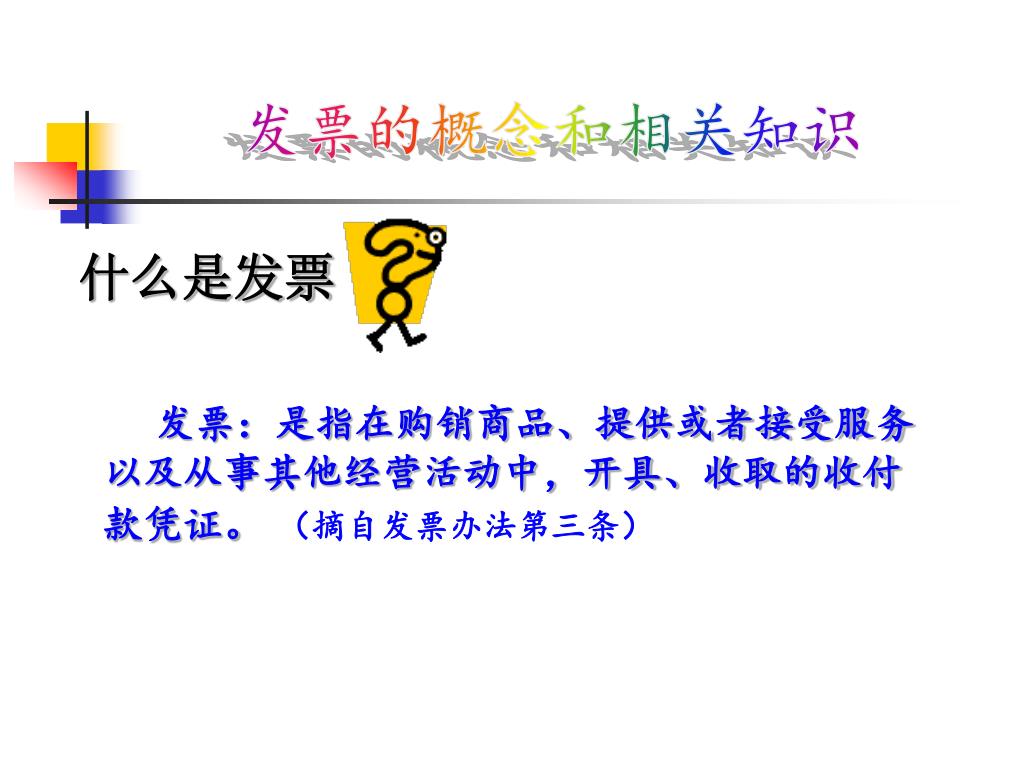 发票的概念和相关知识

什么是发票

发票：是指在购销商品、提供或者接受服务以及从事其他经营活动中，开具、收取的收付款凭证。（摘自发票办法第三条）